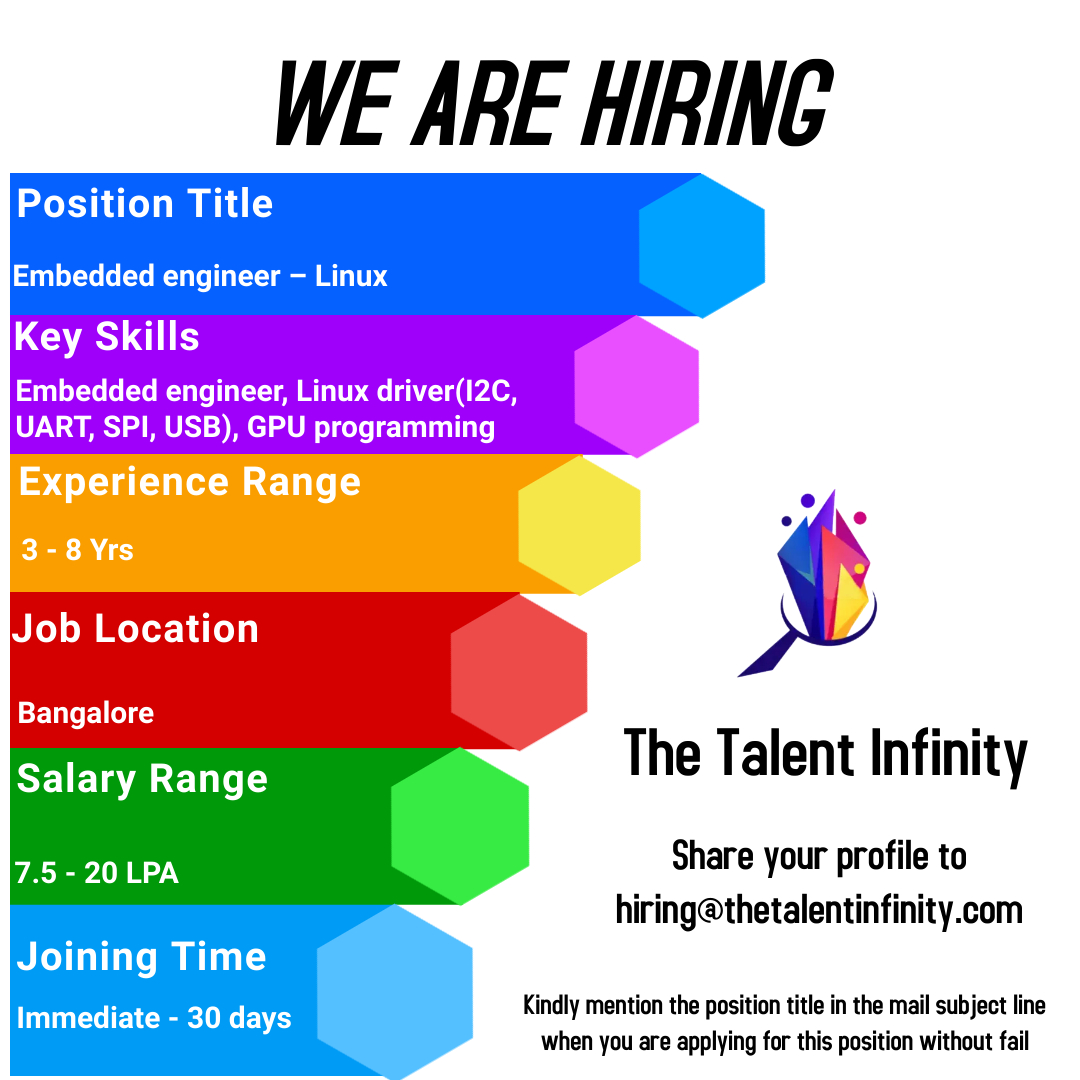 WE ARE HIRING

Position Title

Embedded engineer – Linux

Key Skills

Embedded engineer, Linux driver(I2C, UART, SPI, USB), GPU programming

Experience Range

3 - 8 Yrs

Job Location

Bangalore

Salary Range

7.5 - 20 LPA

Joining Time

Immediate - 30 days

The Talent Infinity

Share your profile to hiring@thetalentinfinity.com

Kindly mention the position title in the mail subject line when you are applying for this position without fail